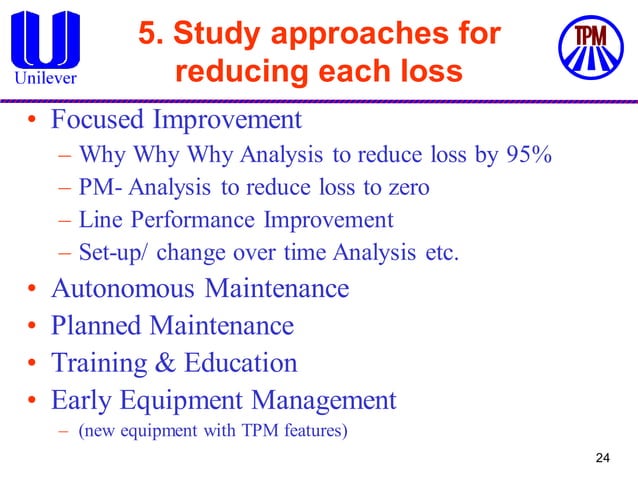 Unilever

5. Study approaches for reducing each loss

TPM

• Focused Improvement
– Why Why Why Analysis to reduce loss by 95%
– PM- Analysis to reduce loss to zero
– Line Performance Improvement
– Set-up/ change over time Analysis etc.
• Autonomous Maintenance
• Planned Maintenance
• Training & Education
• Early Equipment Management
– (new equipment with TPM features)

24